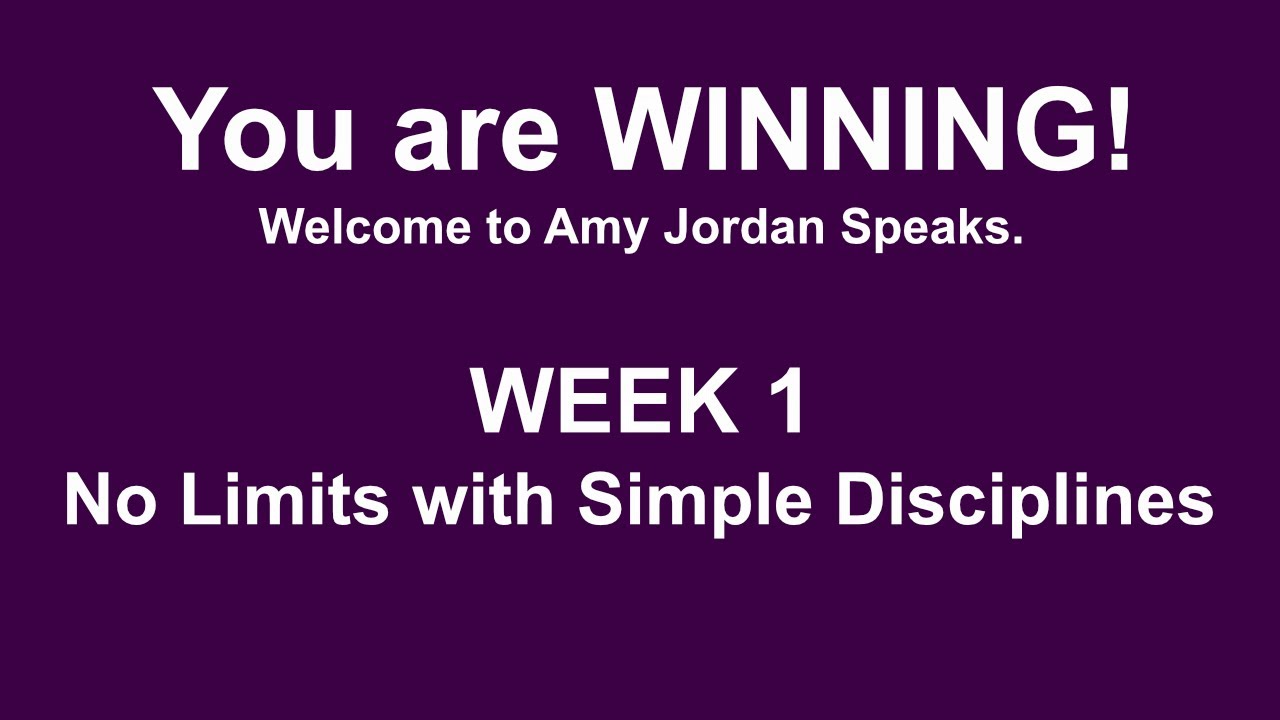 You are WINNING!
Welcome to Amy Jordan Speaks.

WEEK 1
No Limits with Simple Disciplines